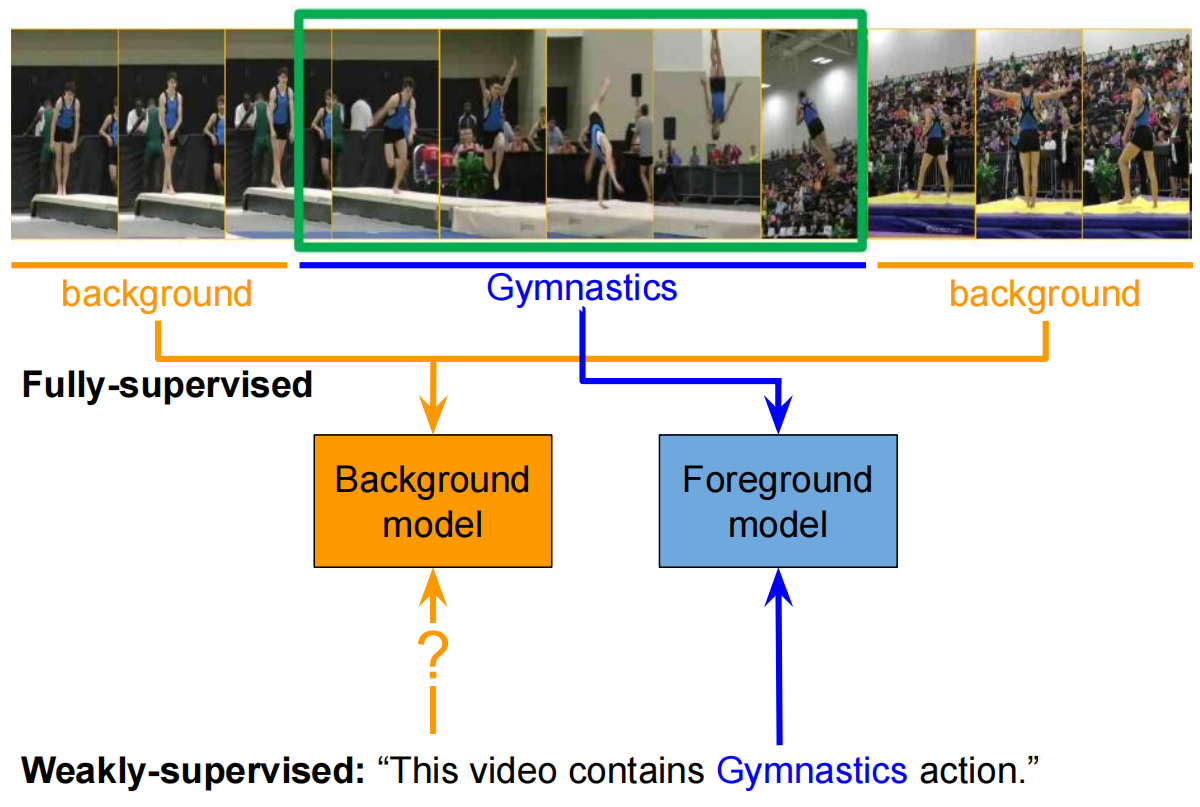 background

Gymnastics

background

Fully-supervised

Background model

Foreground model

?

Weakly-supervised: “This video contains Gymnastics action.”